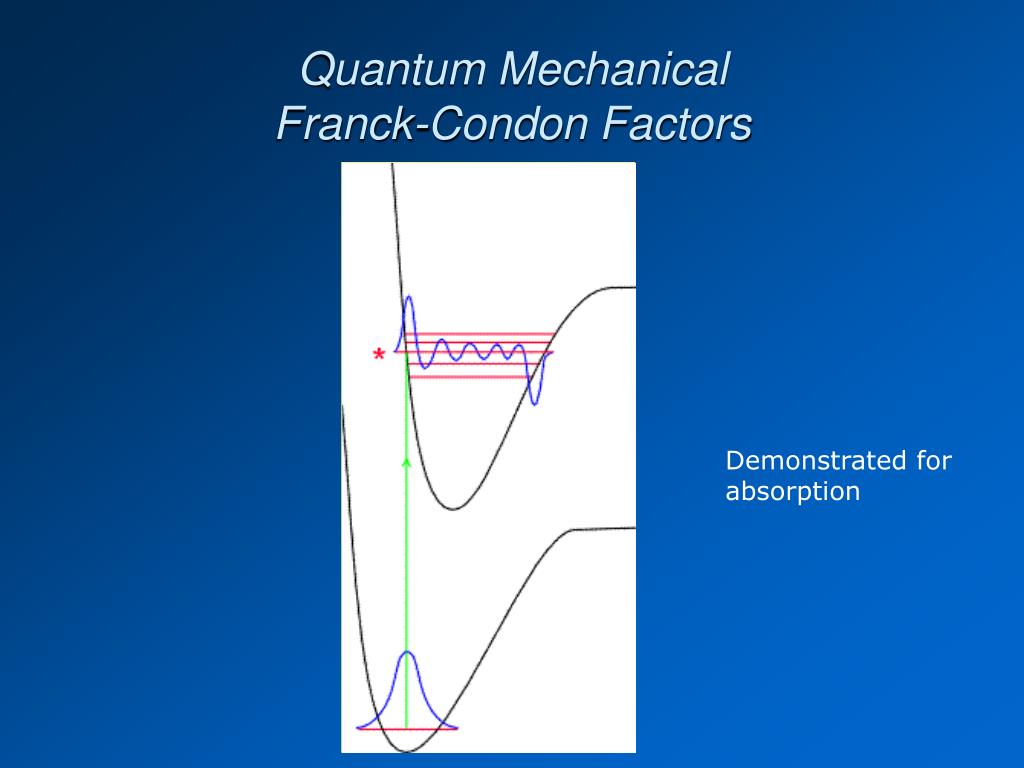 Quantum Mechanical
Franck-Condon Factors

*

Demonstrated for absorption